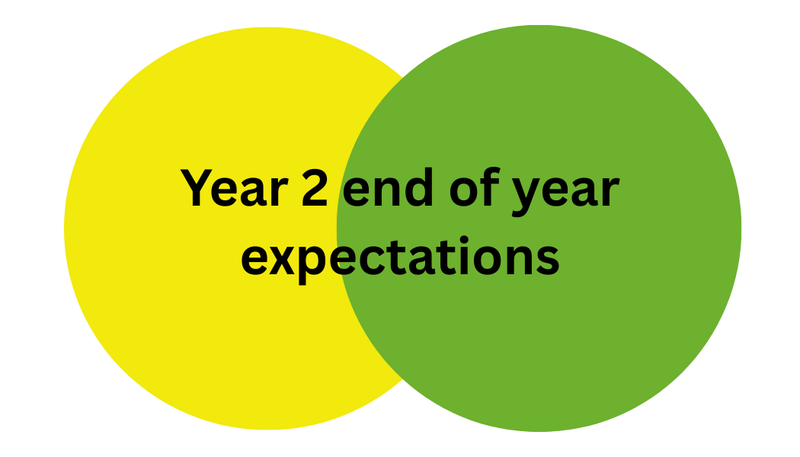 Year 2 end of year expectations